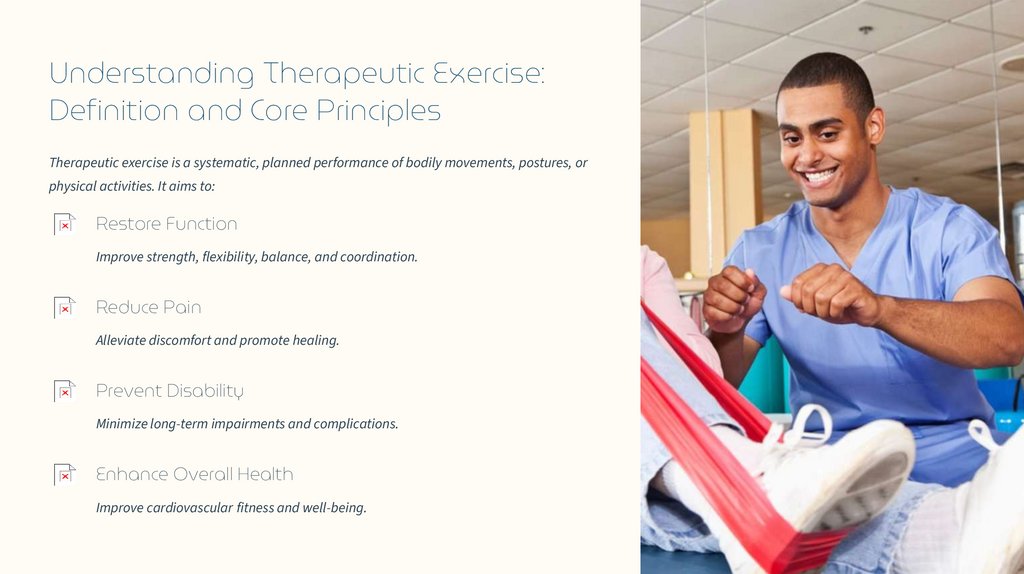 Understanding Therapeutic Exercise: Definition and Core Principles

Therapeutic exercise is a systematic, planned performance of bodily movements, postures, or physical activities. It aims to:

Restore Function

Improve strength, flexibility, balance, and coordination.

Reduce Pain

Alleviate discomfort and promote healing.

Prevent Disability

Minimize long-term impairments and complications.

Enhance Overall Health

Improve cardiovascular fitness and well-being.